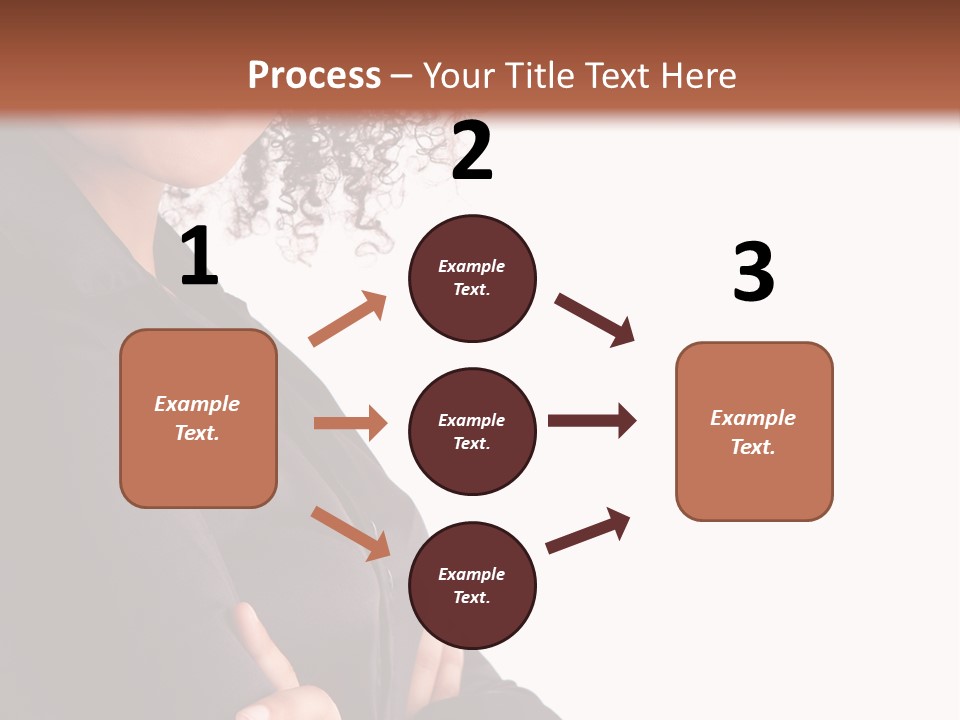 Process – Your Title Text Here

1

Example Text.

2

Example Text.

Example Text.

Example Text.

3

Example Text.